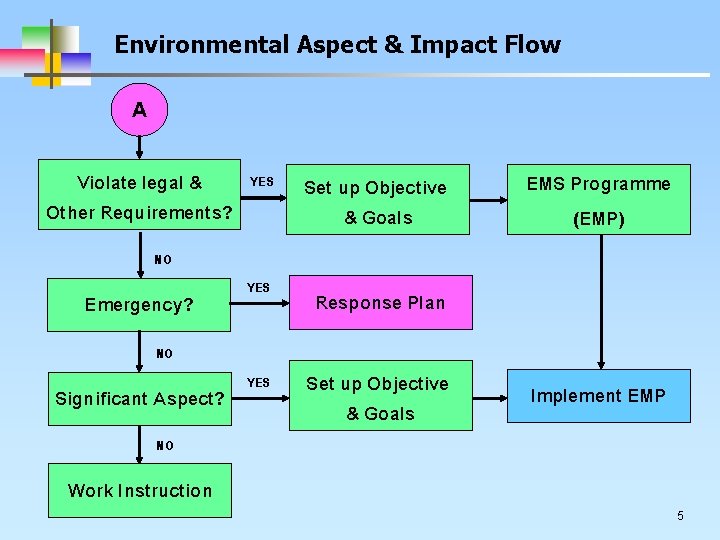 Environmental Aspect & Impact Flow

A

Violate legal & Other Requirements?

YES

Set up Objective & Goals

EMS Programme (EMP)

NO

Emergency?

YES

Response Plan

NO

Significant Aspect?

YES

Set up Objective & Goals

Implement EMP

NO

Work Instruction

5